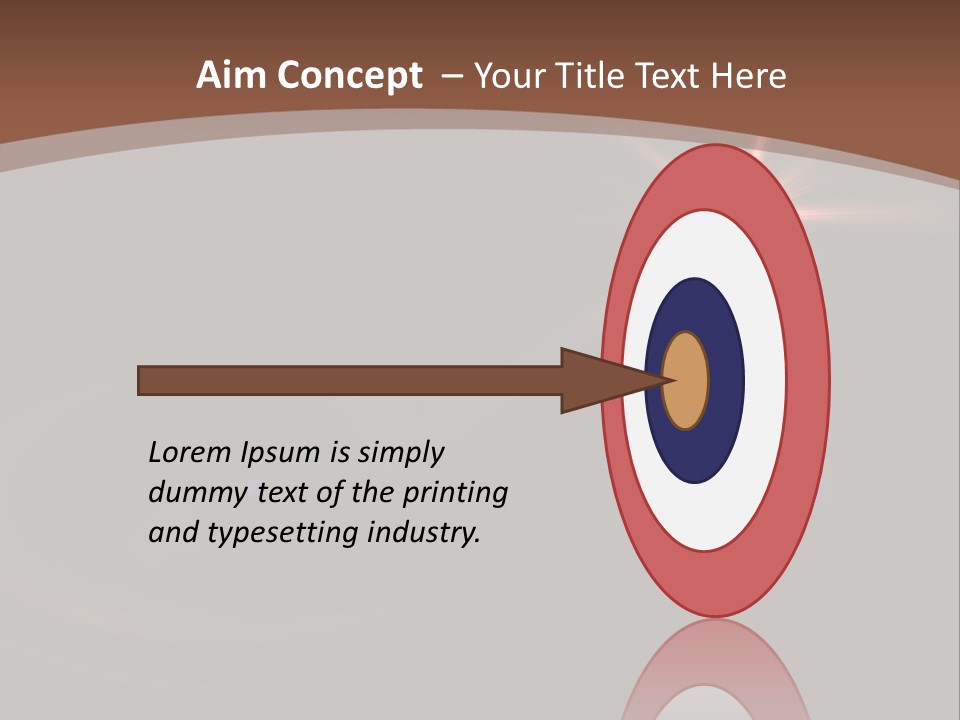 Aim Concept – Your Title Text Here

Lorem Ipsum is simply dummy text of the printing and typesetting industry.